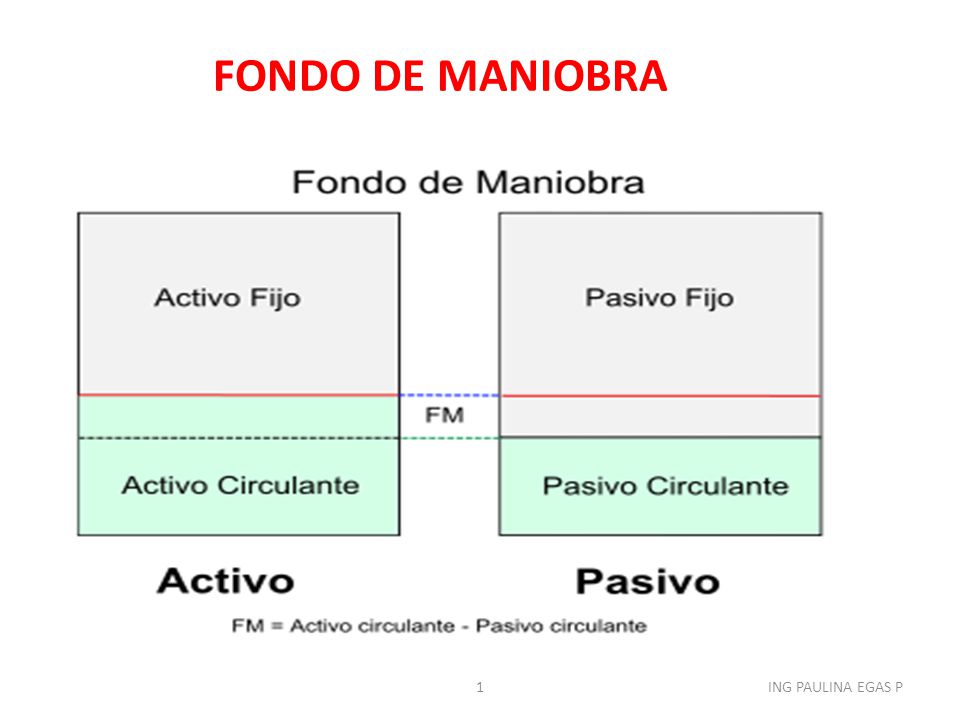 FONDO DE MANIOBRA

Fondo de Maniobra

Activo Fijo

Pasivo Fijo

FM

Activo Circulante

Pasivo Circulante

Activo

Pasivo

FM = Activo circulante - Pasivo circulante

1

ING PAULINA EGAS P